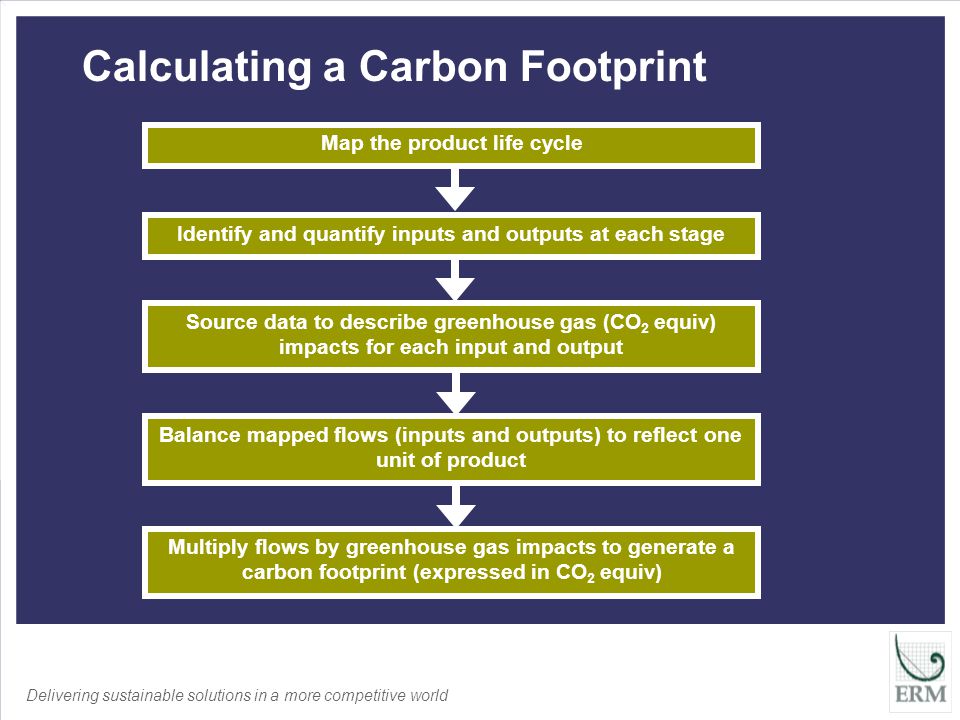 Calculating a Carbon Footprint

Map the product life cycle

Identify and quantify inputs and outputs at each stage

Source data to describe greenhouse gas ($CO_2$ equiv) impacts for each input and output

Balance mapped flows (inputs and outputs) to reflect one unit of product

Multiply flows by greenhouse gas impacts to generate a carbon footprint (expressed in $CO_2$ equiv)

Delivering sustainable solutions in a more competitive world

ERM